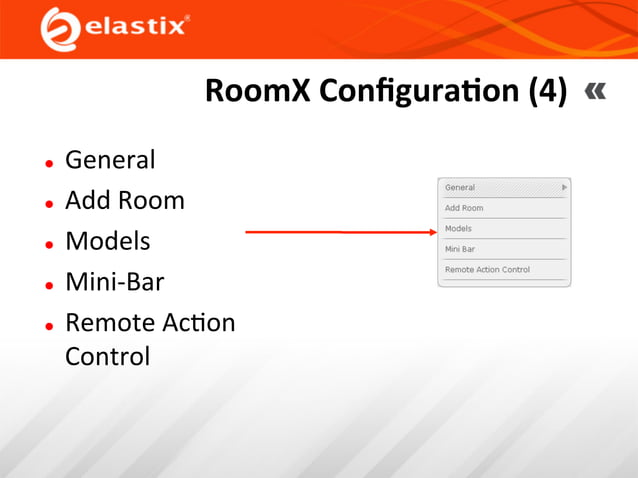 elastix®

RoomX Configuration (4) «

- General
- Add Room
- Models
- Mini-Bar
- Remote Action Control

General
Add Room
Models
Mini Bar
Remote Action Control